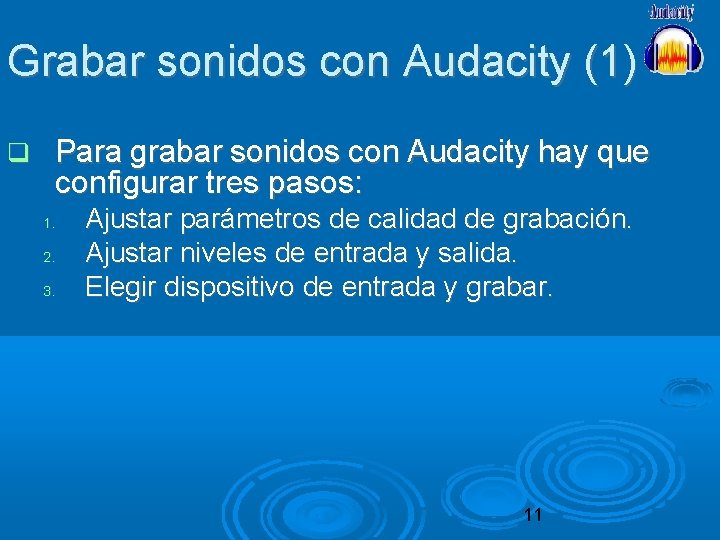 Audacity

Grabar sonidos con Audacity (1)

Para grabar sonidos con Audacity hay que configurar tres pasos:

1. Ajustar parámetros de calidad de grabación.
2. Ajustar niveles de entrada y salida.
3. Elegir dispositivo de entrada y grabar.

11